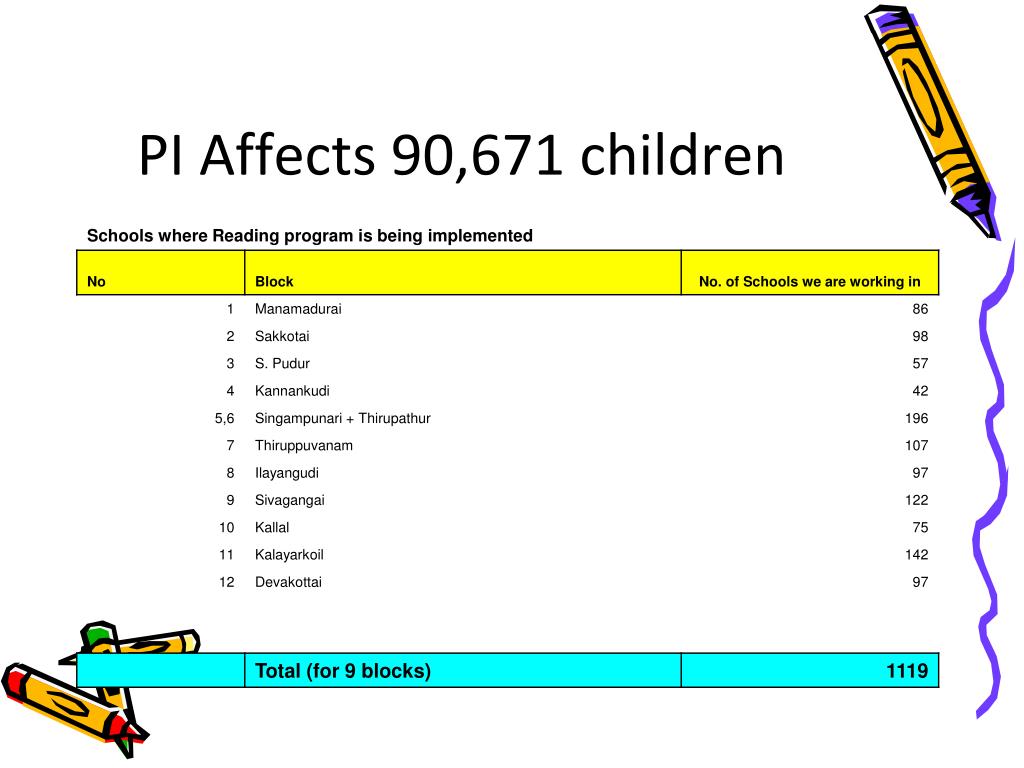 PI Affects 90,671 children

Schools where Reading program is being implemented

| No | Block | No. of Schools we are working in |
|---|---|---|
| 1 | Manamadurai | 86 |
| 2 | Sakkotai | 98 |
| 3 | S. Pudur | 57 |
| 4 | Kannankudi | 42 |
| 5,6 | Singampunari + Thirupathur | 196 |
| 7 | Thiruppuvanam | 107 |
| 8 | Ilayangudi | 97 |
| 9 | Sivagangai | 122 |
| 10 | Kallal | 75 |
| 11 | Kalayarkoil | 142 |
| 12 | Devakottai | 97 |
| | Total (for 9 blocks) | 1119 |